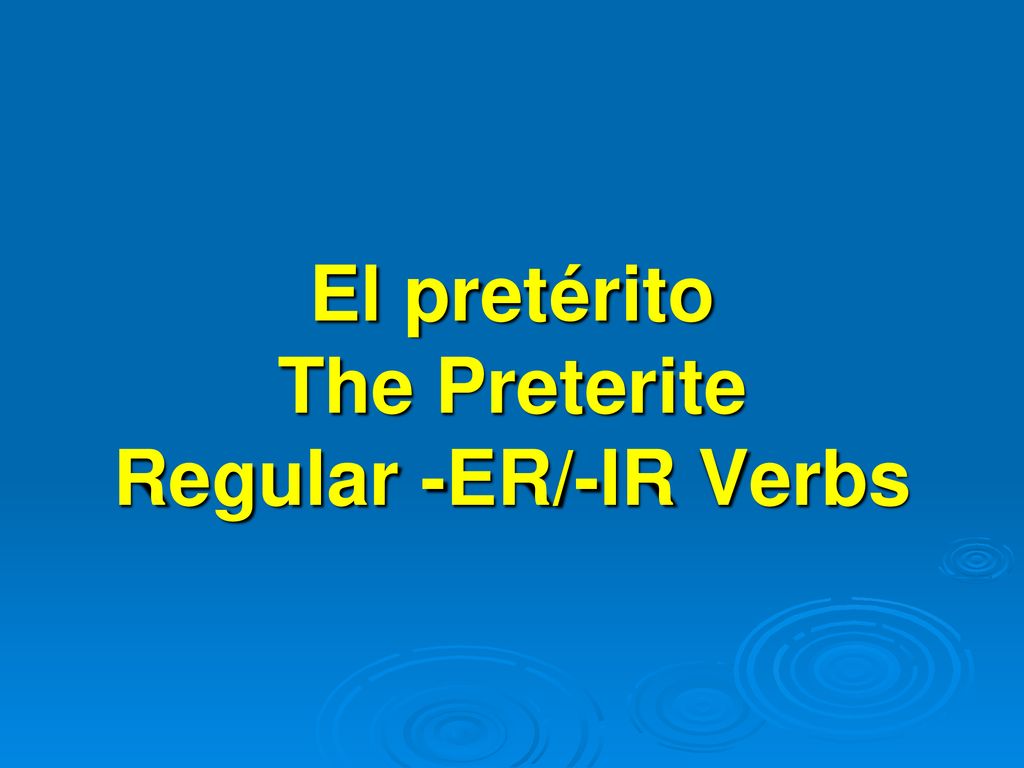 El pretérito
The Preterite
Regular -ER/-IR Verbs